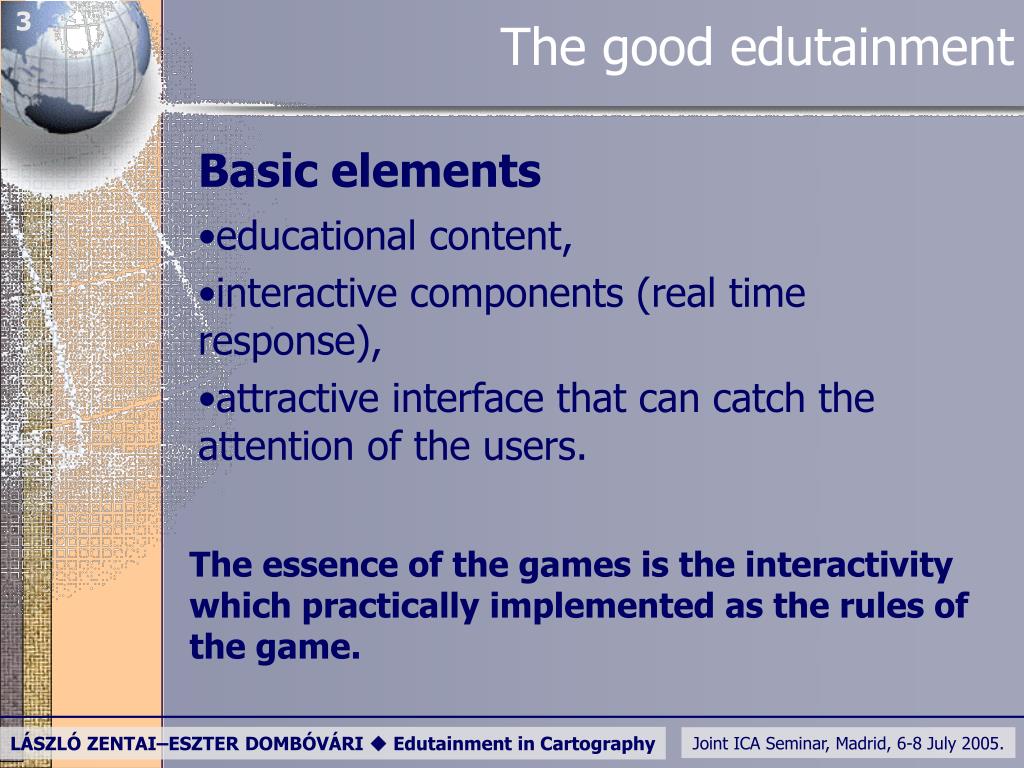 3

The good edutainment

Basic elements

•educational content,

•interactive components (real time response),

•attractive interface that can catch the attention of the users.

The essence of the games is the interactivity which practically implemented as the rules of the game.

LÁSZLÓ ZENTAI–ESZTER DOMBÓVÁRI ◆ Edutainment in Cartography

Joint ICA Seminar, Madrid, 6-8 July 2005.